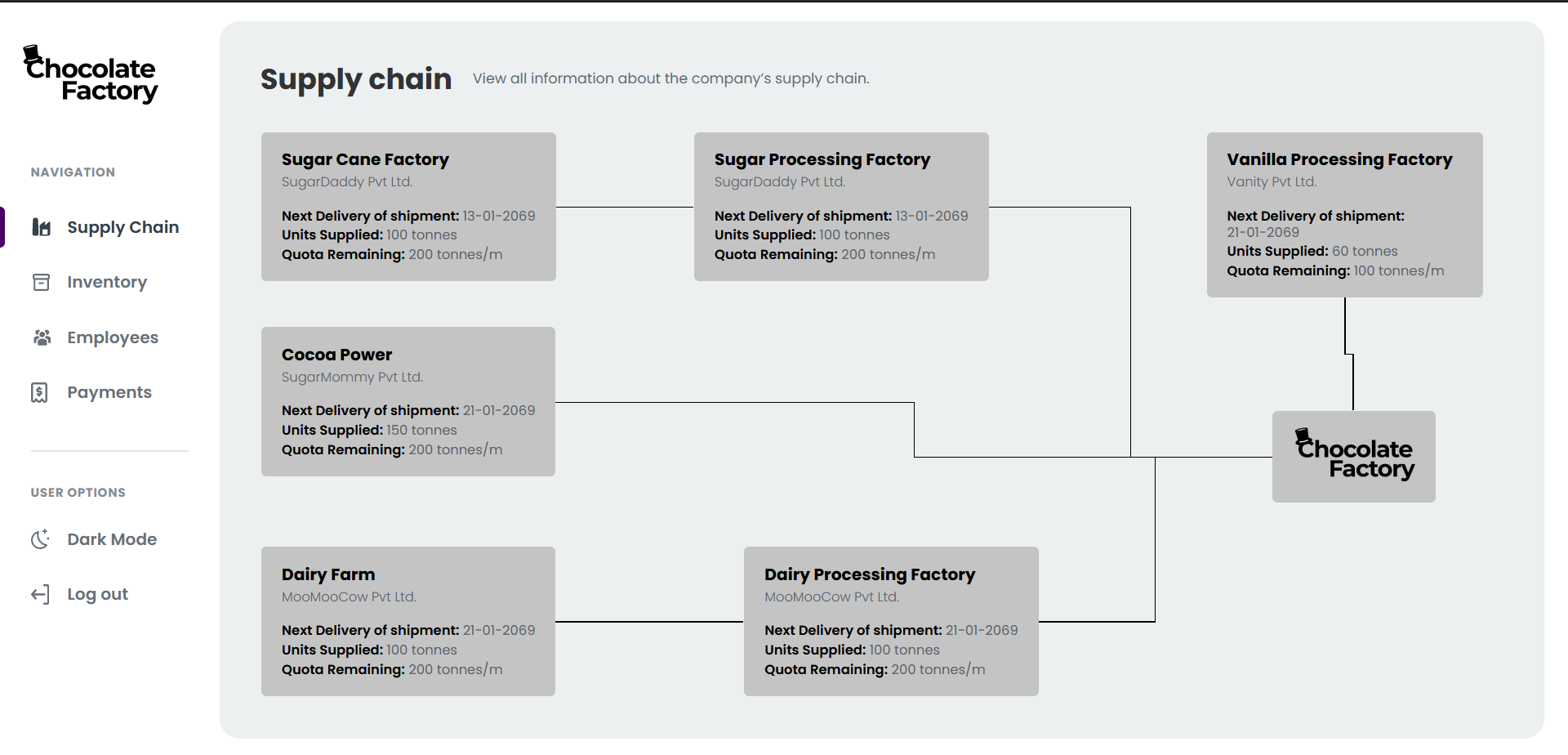 Chocolate Factory

NAVIGATION

Supply Chain

Inventory

Employees

Payments

USER OPTIONS

Dark Mode

Log out

Supply chain

View all information about the company's supply chain.

Sugar Cane Factory
SugarDaddy Pvt Ltd.
Next Delivery of shipment: 13-01-2069
Units Supplied: 100 tonnes
Quota Remaining: 200 tonnes/m

Sugar Processing Factory
SugarDaddy Pvt Ltd.
Next Delivery of shipment: 13-01-2069
Units Supplied: 100 tonnes
Quota Remaining: 200 tonnes/m

Vanilla Processing Factory
Vanity Pvt Ltd.
Next Delivery of shipment: 21-01-2069
Units Supplied: 60 tonnes
Quota Remaining: 100 tonnes/m

Cocoa Power
SugarMommy Pvt Ltd.
Next Delivery of shipment: 21-01-2069
Units Supplied: 150 tonnes
Quota Remaining: 200 tonnes/m

Chocolate Factory

Dairy Farm
MooMooCow Pvt Ltd.
Next Delivery of shipment: 21-01-2069
Units Supplied: 100 tonnes
Quota Remaining: 200 tonnes/m

Dairy Processing Factory
MooMooCow Pvt Ltd.
Next Delivery of shipment: 21-01-2069
Units Supplied: 100 tonnes
Quota Remaining: 200 tonnes/m